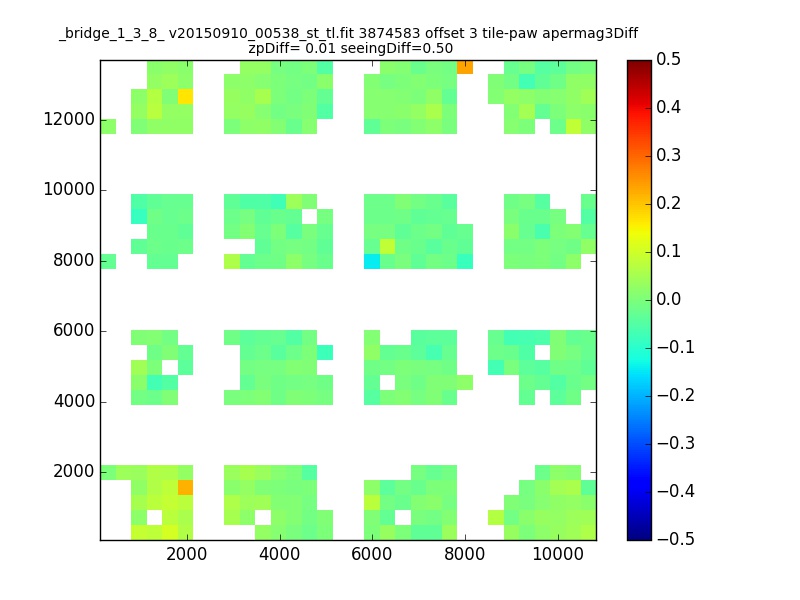 _bridge_1_3_8_ v20150910_00538_st_tl.fit 3874583 offset 3 tile-paw apermag3Diff
zpDiff= 0.01 seeingDiff=0.50

12000
10000
8000
6000
4000
2000

2000 4000 6000 8000 10000

0.5
0.4
0.3
0.2
0.1
0.0
−0.1
−0.2
−0.3
−0.4
−0.5